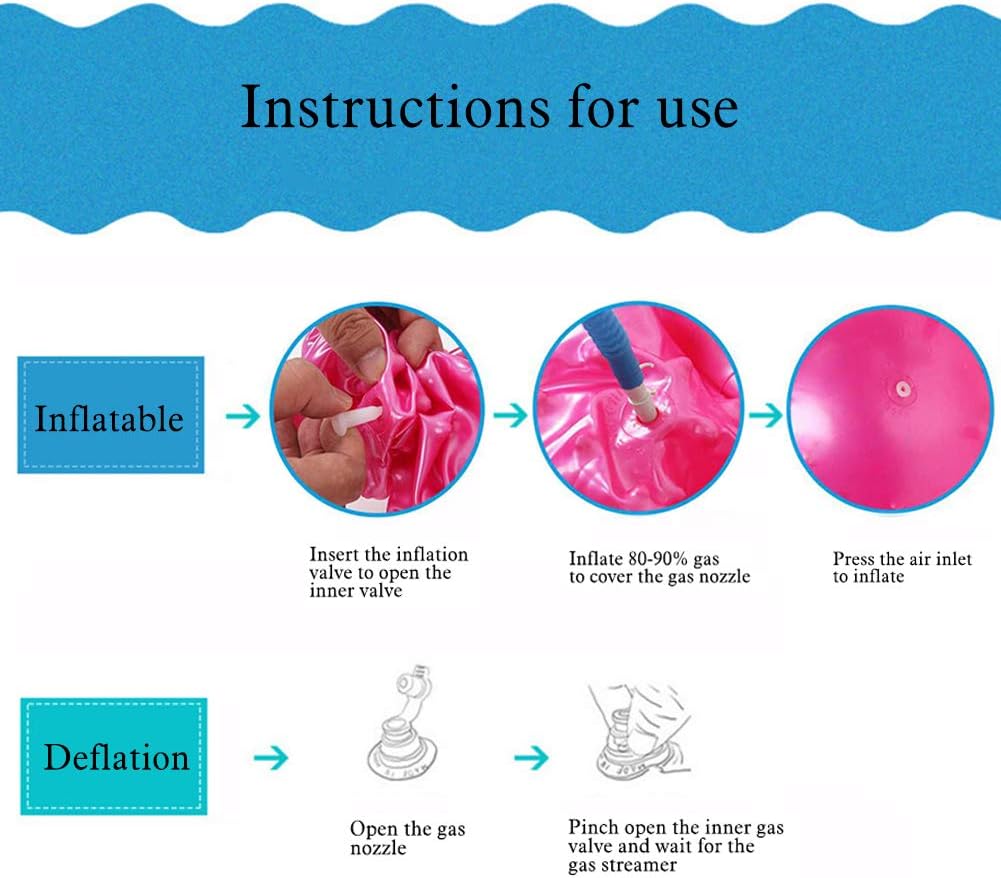 Instructions for use

Inflatable

Insert the inflation valve to open the inner valve

Inflate 80-90% gas to cover the gas nozzle

Press the air inlet to inflate

Deflation

Open the gas nozzle

Pinch open the inner gas valve and wait for the gas streamer